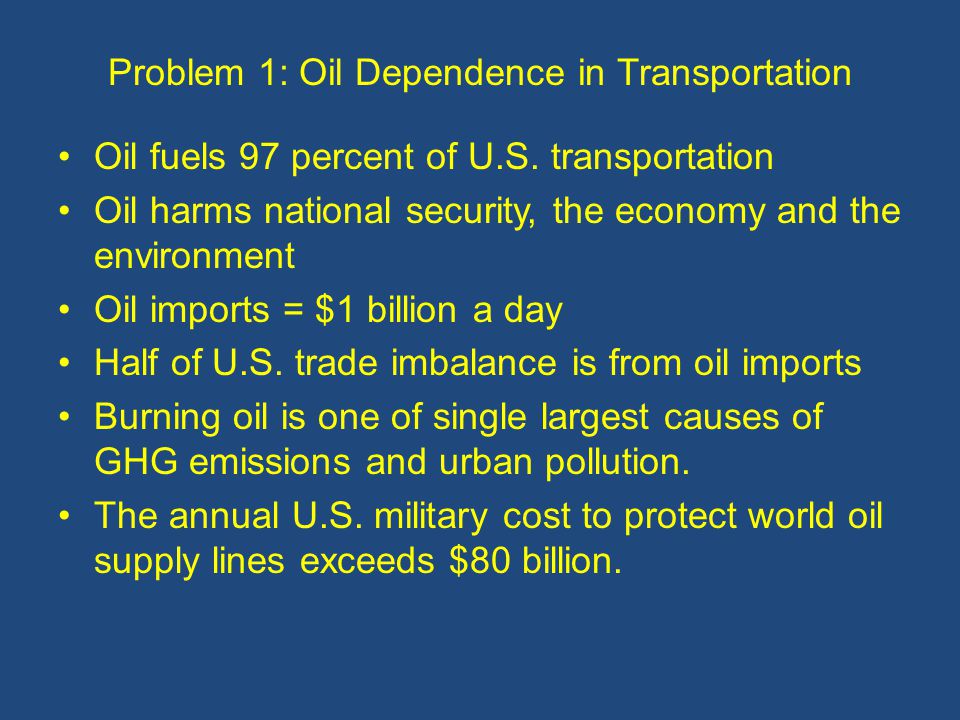 Problem 1: Oil Dependence in Transportation

• Oil fuels 97 percent of U.S. transportation
• Oil harms national security, the economy and the environment
• Oil imports = \$1 billion a day
• Half of U.S. trade imbalance is from oil imports
• Burning oil is one of single largest causes of GHG emissions and urban pollution.
• The annual U.S. military cost to protect world oil supply lines exceeds \$80 billion.